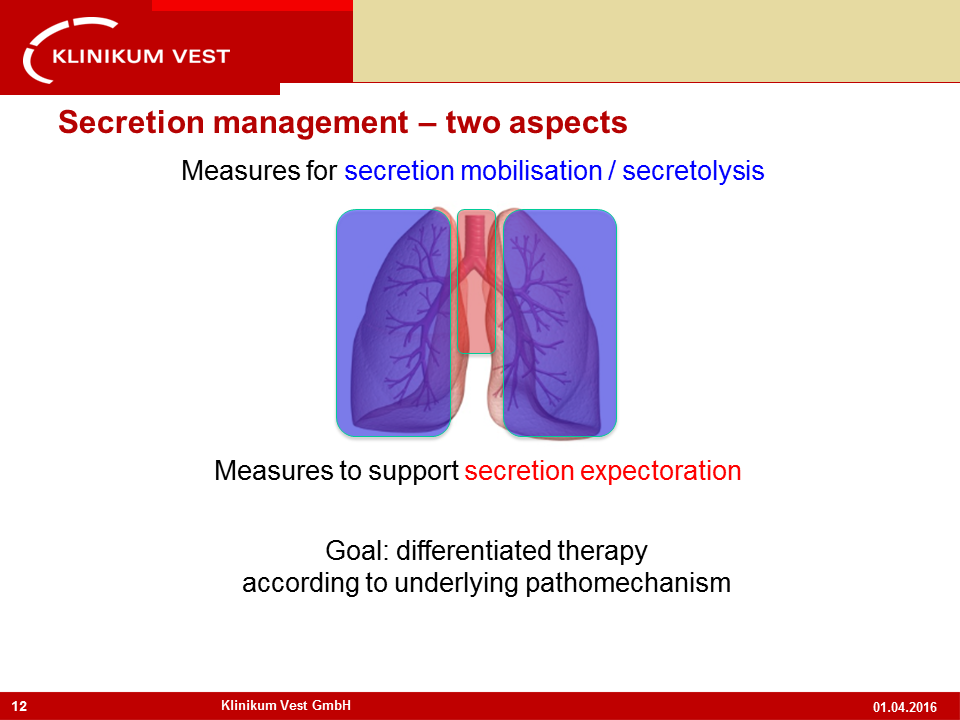 KLINIKUM VEST

Secretion management – two aspects

Measures for secretion mobilisation / secretolysis

Measures to support secretion expectoration

Goal: differentiated therapy
according to underlying pathomechanism

12 Klinikum Vest GmbH 01.04.2016